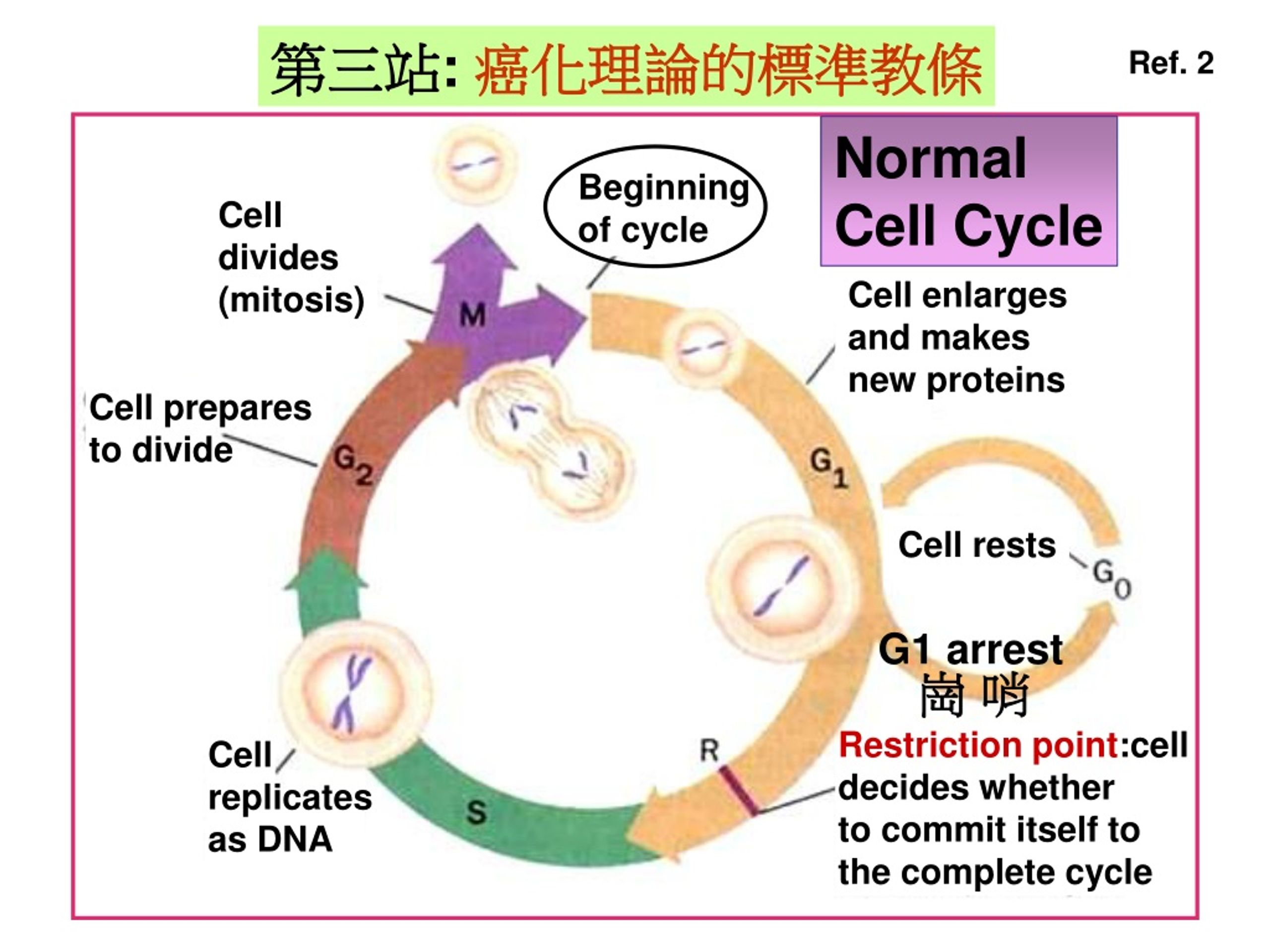 第三站: 癌化理論的標準教條

Ref. 2

Normal Cell Cycle

Beginning of cycle

Cell divides (mitosis)

M

Cell enlarges and makes new proteins

Cell prepares to divide

$G_2$

$G_1$

Cell rests

$G_0$

G1 arrest
崗 哨

Cell replicates as DNA

S

R

Restriction point:cell decides whether to commit itself to the complete cycle